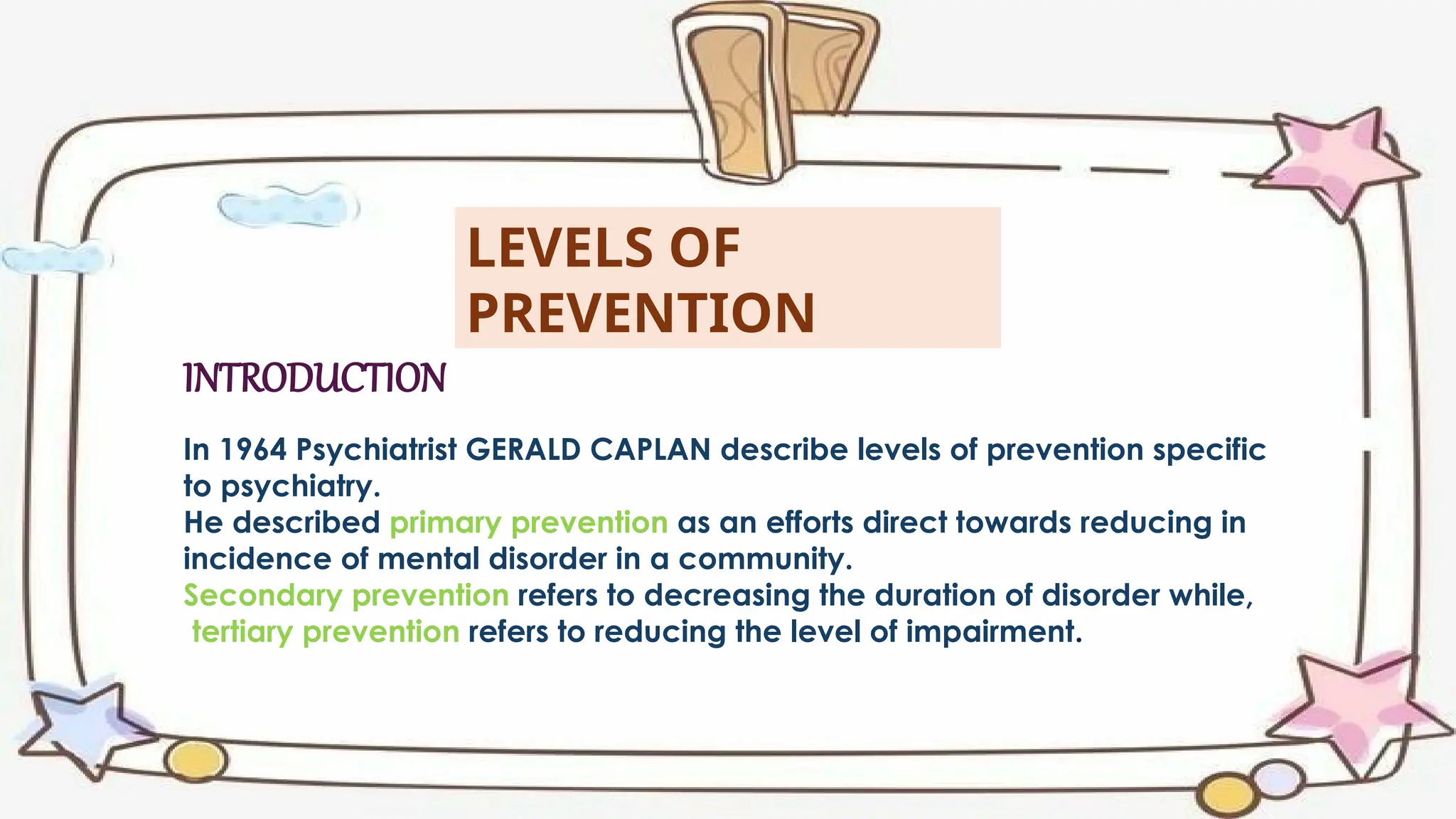 LEVELS OF PREVENTION

INTRODUCTION

In 1964 Psychiatrist GERALD CAPLAN describe levels of prevention specific to psychiatry.
He described primary prevention as an efforts direct towards reducing in incidence of mental disorder in a community.
Secondary prevention refers to decreasing the duration of disorder while, tertiary prevention refers to reducing the level of impairment.